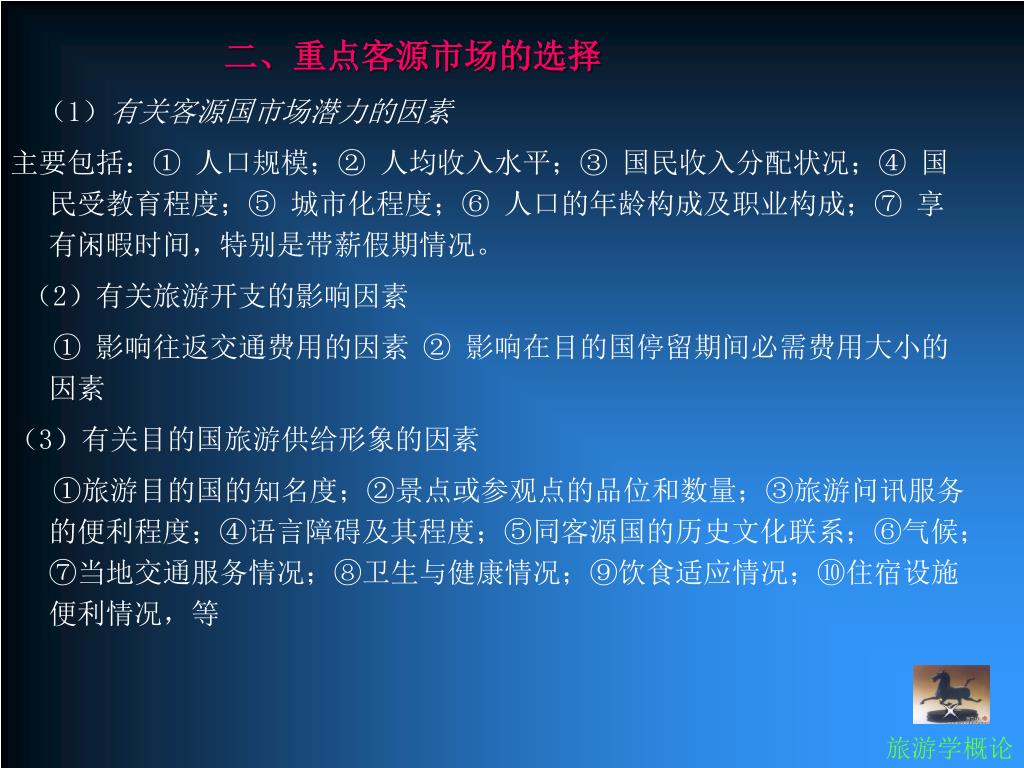 二、重点客源市场的选择

（1）有关客源国市场潜力的因素

主要包括：① 人口规模；② 人均收入水平；③ 国民收入分配状况；④ 国民受教育程度；⑤ 城市化程度；⑥ 人口的年龄构成及职业构成；⑦ 享有闲暇时间，特别是带薪假期情况。

（2）有关旅游开支的影响因素

① 影响往返交通费用的因素 ② 影响在目的国停留期间必需费用大小的因素

（3）有关目的国旅游供给形象的因素

①旅游目的国的知名度；②景点或参观点的品位和数量；③旅游问讯服务的便利程度；④语言障碍及其程度；⑤同客源国的历史文化联系；⑥气候；⑦当地交通服务情况；⑧卫生与健康情况；⑨饮食适应情况；⑩住宿设施便利情况，等

旅游学概论